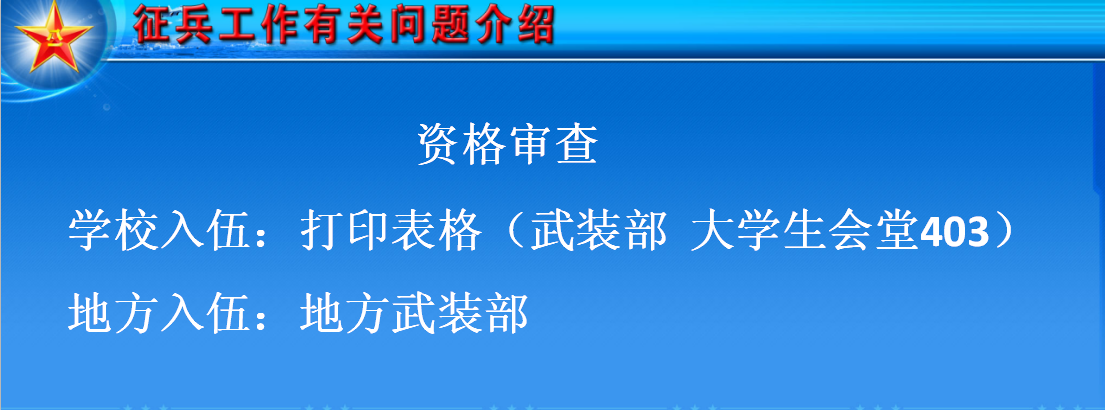 征兵工作有关问题介绍

资格审查

学校入伍：打印表格（武装部 大学生会堂403）

地方入伍：地方武装部